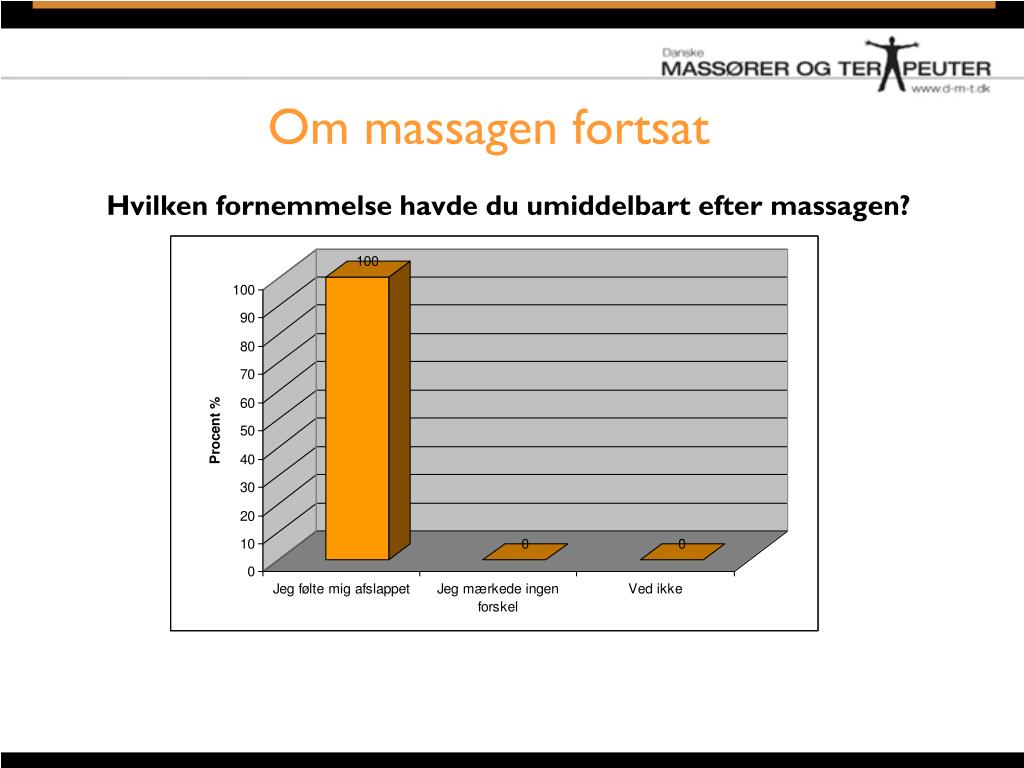 Danske
MASSØRER OG TERAPEUTER
www.d-m-t.dk

Om massagen fortsat

Hvilken fornemmelse havde du umiddelbart efter massagen?

Procent %

100
90
80
70
60
50
40
30
20
10
0

100
0
0

Jeg følte mig afslappet
Jeg mærkede ingen forskel
Ved ikke